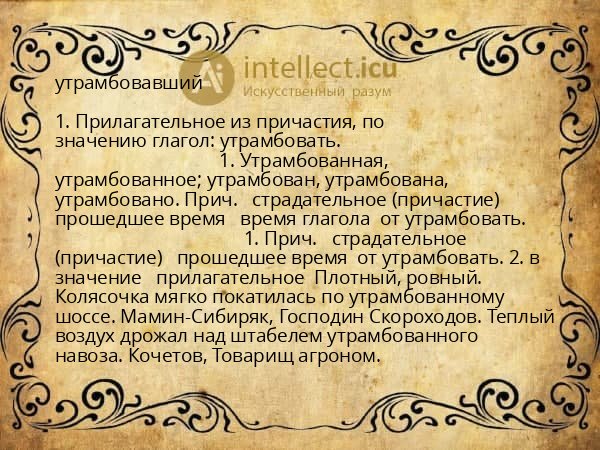 intellect.icu
Искусственный разум

утрамбовавший

1. Прилагательное из причастия, по значению глагол: утрамбовать.
1. Утрамбованная, утрамбованное; утрамбован, утрамбована, утрамбовано. Прич. страдательное (причастие) прошедшее время время глагола от утрамбовать.
1. Прич. страдательное (причастие) прошедшее время от утрамбовать. 2. в значение прилагательное Плотный, ровный. Колясочка мягко покатилась по утрамбованному шоссе. Мамин-Сибиряк, Господин Скороходов. Теплый воздух дрожал над штабелем утрамбованного навоза. Кочетов, Товарищ агроном.